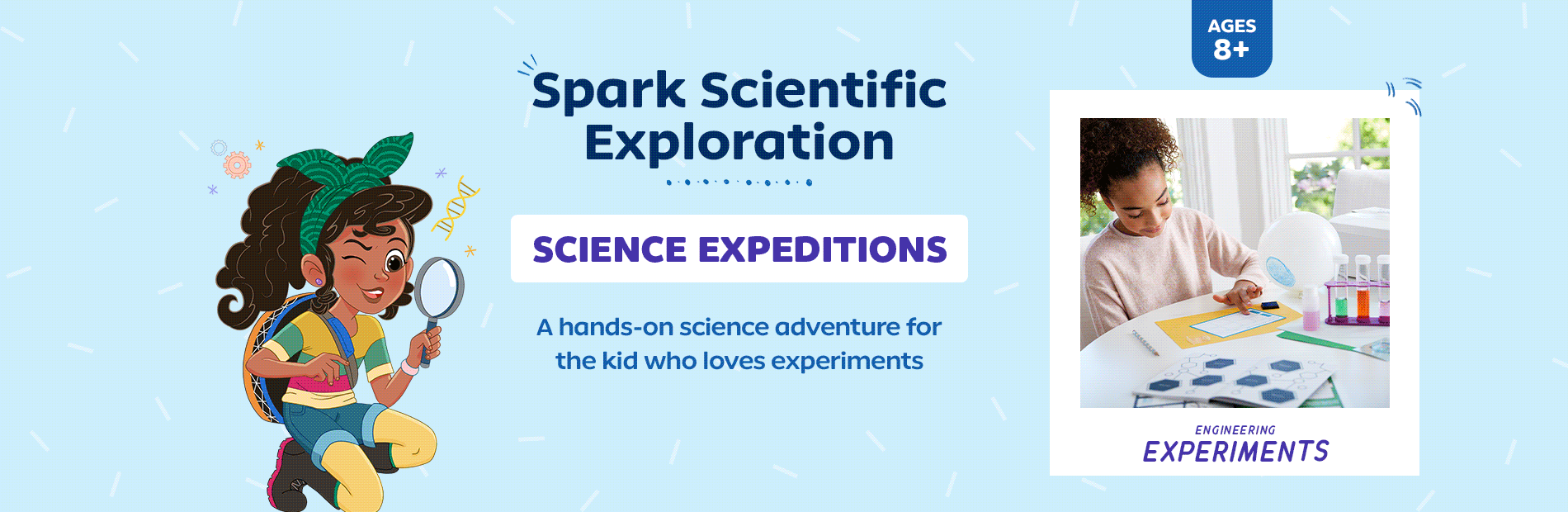 Spark Scientific Exploration

SCIENCE EXPEDITIONS

A hands-on science adventure for the kid who loves experiments

AGES 8+

ENGINEERING
EXPERIMENTS